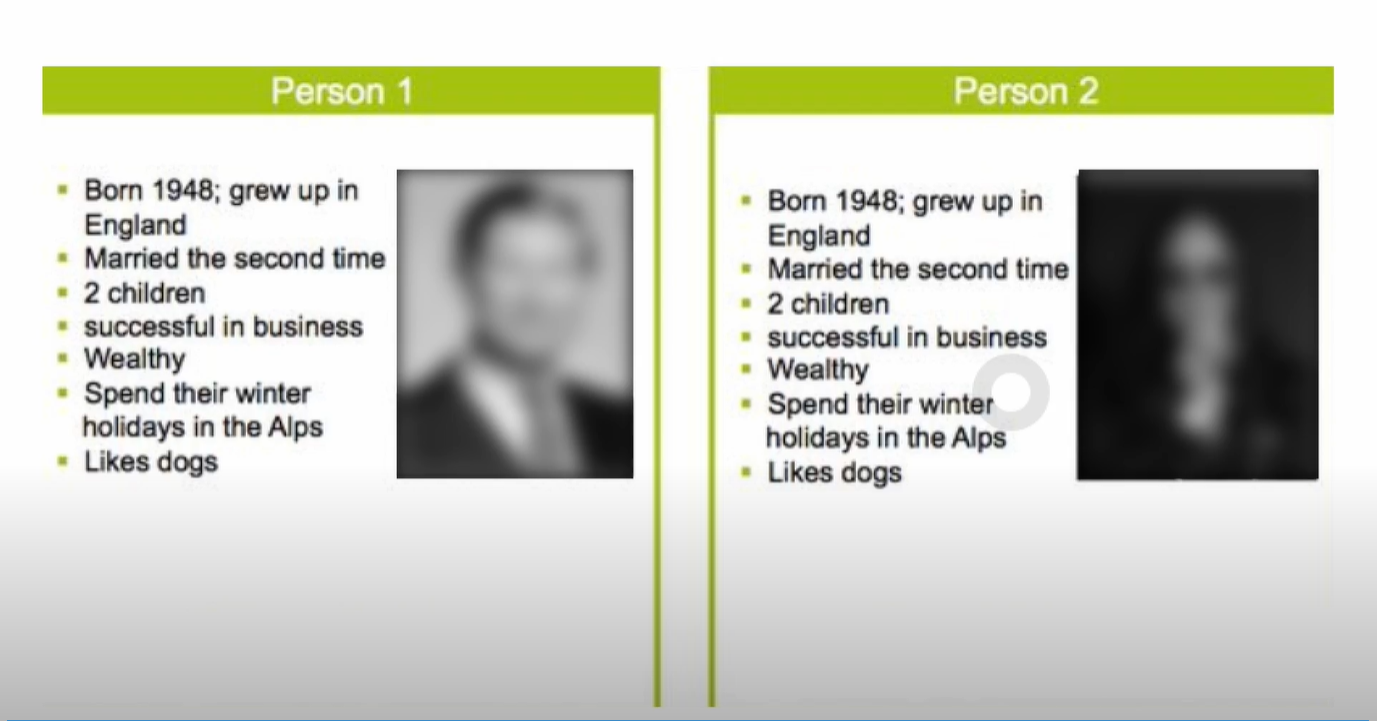 Person 1

- Born 1948; grew up in England
- Married the second time
- 2 children
- successful in business
- Wealthy
- Spend their winter holidays in the Alps
- Likes dogs

Person 2

- Born 1948; grew up in England
- Married the second time
- 2 children
- successful in business
- Wealthy
- Spend their winter holidays in the Alps
- Likes dogs